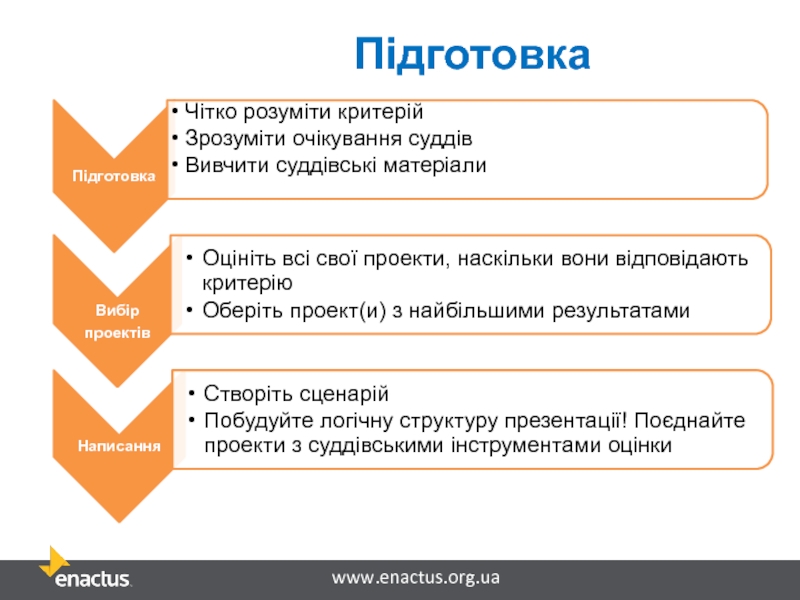 Підготовка

Підготовка

• Чітко розуміти критерій
• Зрозуміти очікування суддів
• Вивчити суддівські матеріали

Вибір проектів

• Оцініть всі свої проекти, наскільки вони відповідають критерію
• Оберіть проект(и) з найбільшими результатами

Написання

• Створіть сценарій
• Побудуйте логічну структуру презентації! Поєднайте проекти з суддівськими інструментами оцінки

enactus.

www.enactus.org.ua